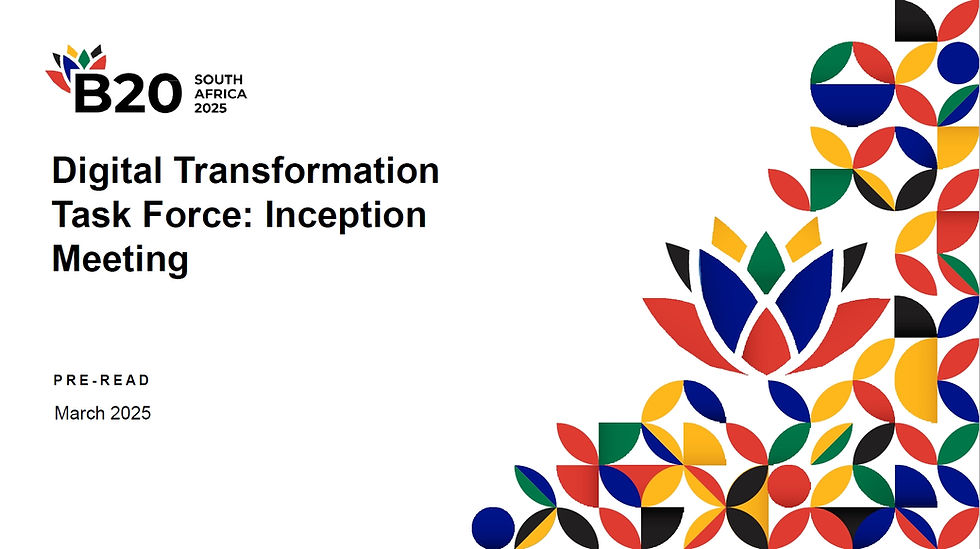 B20 SOUTH AFRICA 2025

Digital Transformation Task Force: Inception Meeting

PRE-READ

March 2025